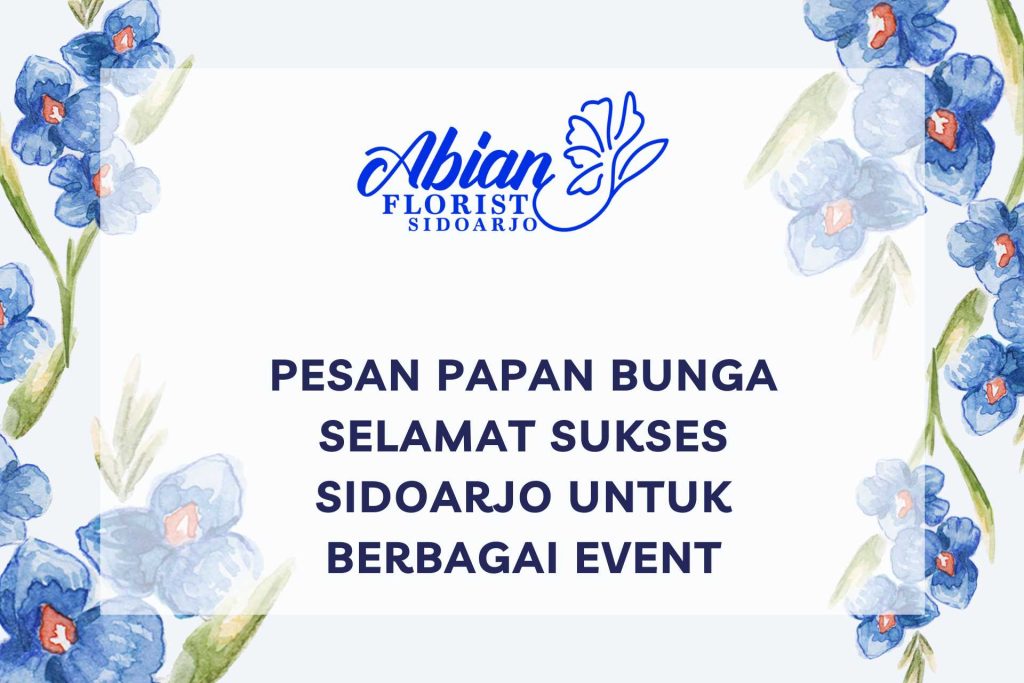 Abian
FLORIST
SIDOARJO

PESAN PAPAN BUNGA SELAMAT SUKSES SIDOARJO UNTUK BERBAGAI EVENT